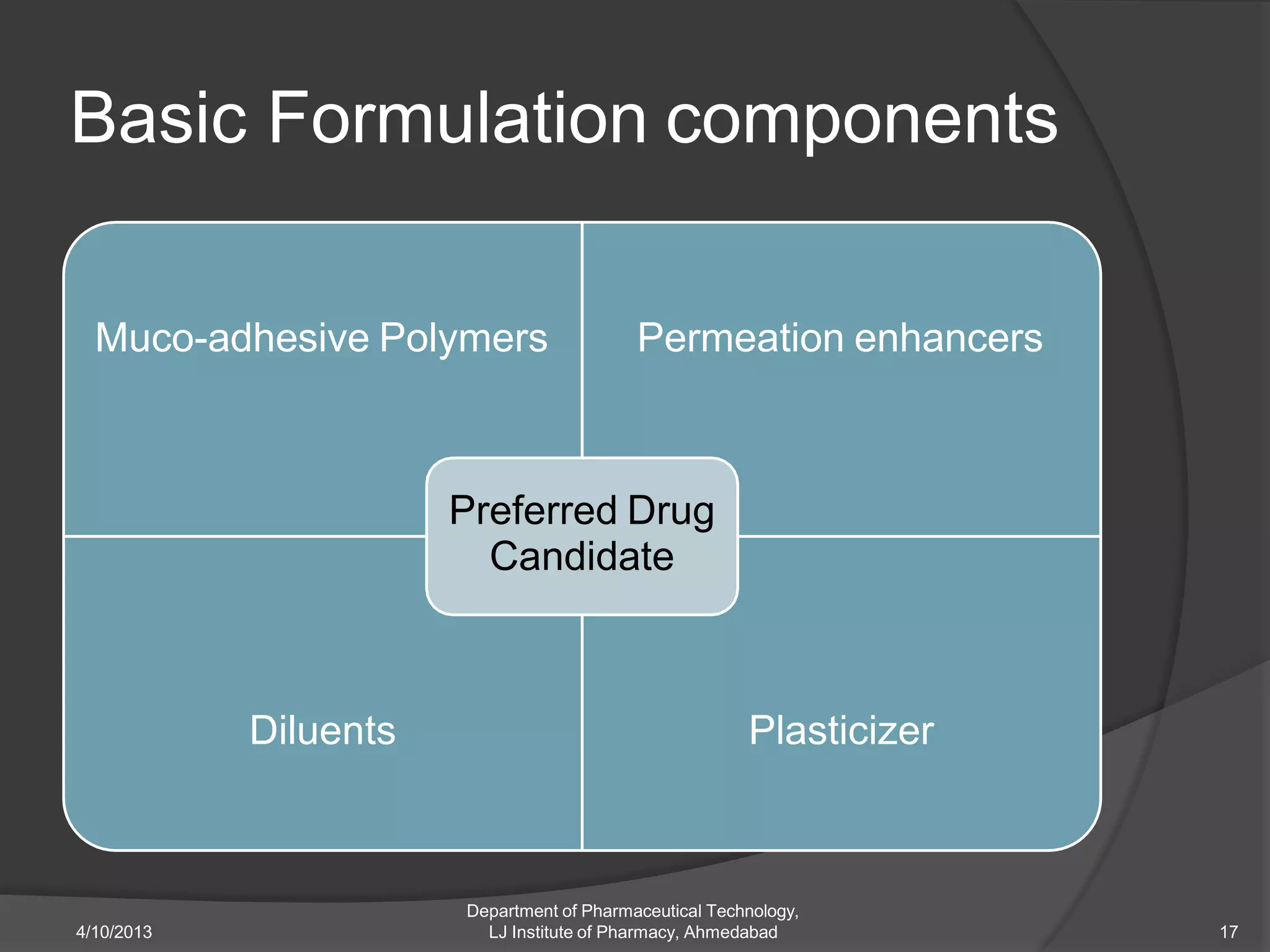 Basic Formulation components

Muco-adhesive Polymers

Permeation enhancers

Preferred Drug Candidate

Diluents

Plasticizer

4/10/2013

Department of Pharmaceutical Technology, LJ Institute of Pharmacy, Ahmedabad

17